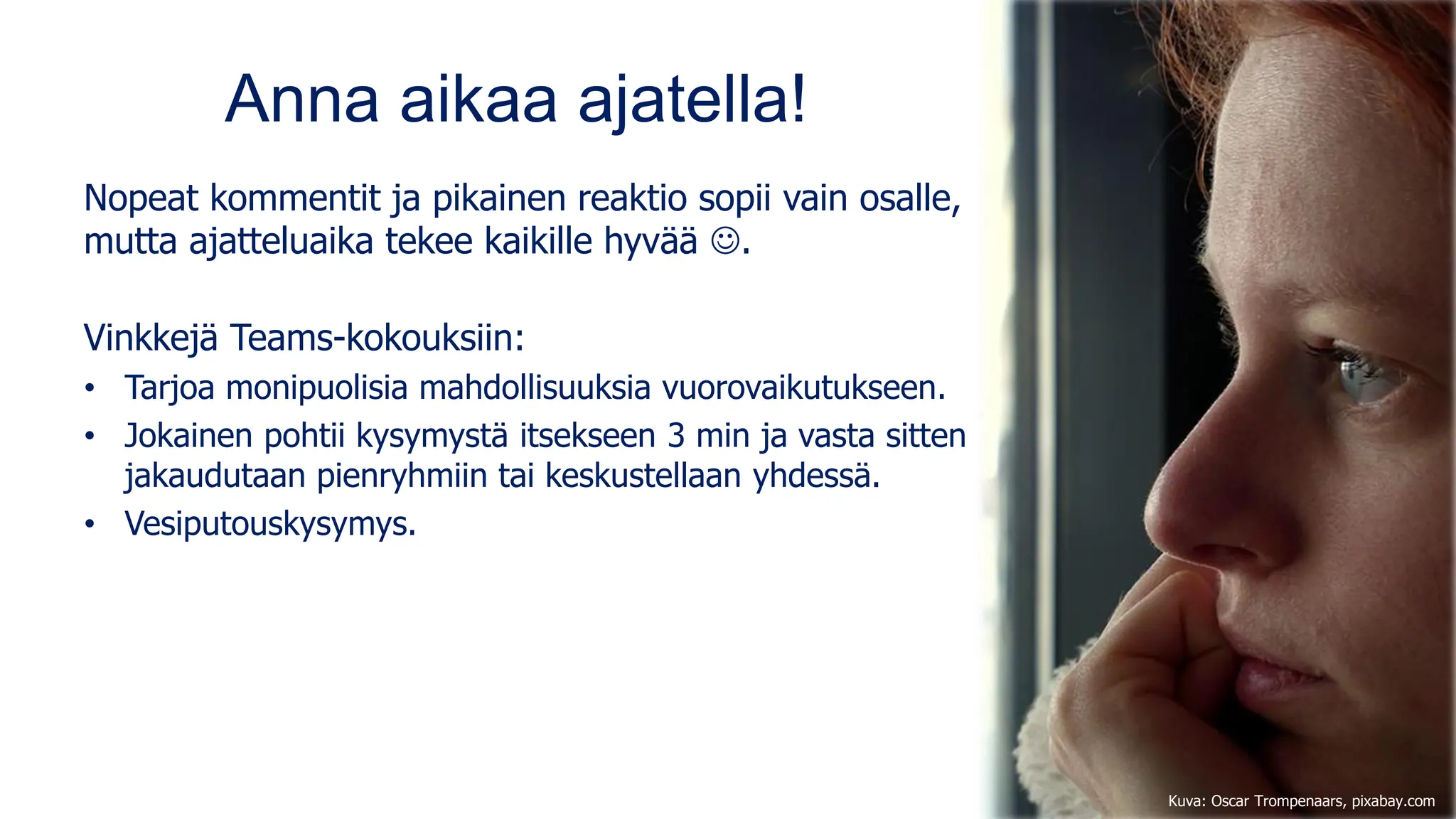 Anna aikaa ajatella!

Nopeat kommentit ja pikainen reaktio sopii vain osalle, mutta ajatteluaika tekee kaikille hyvää ☺.

Vinkkejä Teams-kokouksiin:

• Tarjoa monipuolisia mahdollisuuksia vuorovaikutukseen.
• Jokainen pohtii kysymystä itsekseen 3 min ja vasta sitten jakaudutaan pienryhmiin tai keskustellaan yhdessä.
• Vesiputouskysymys.

Kuva: Oscar Trompenaars, pixabay.com